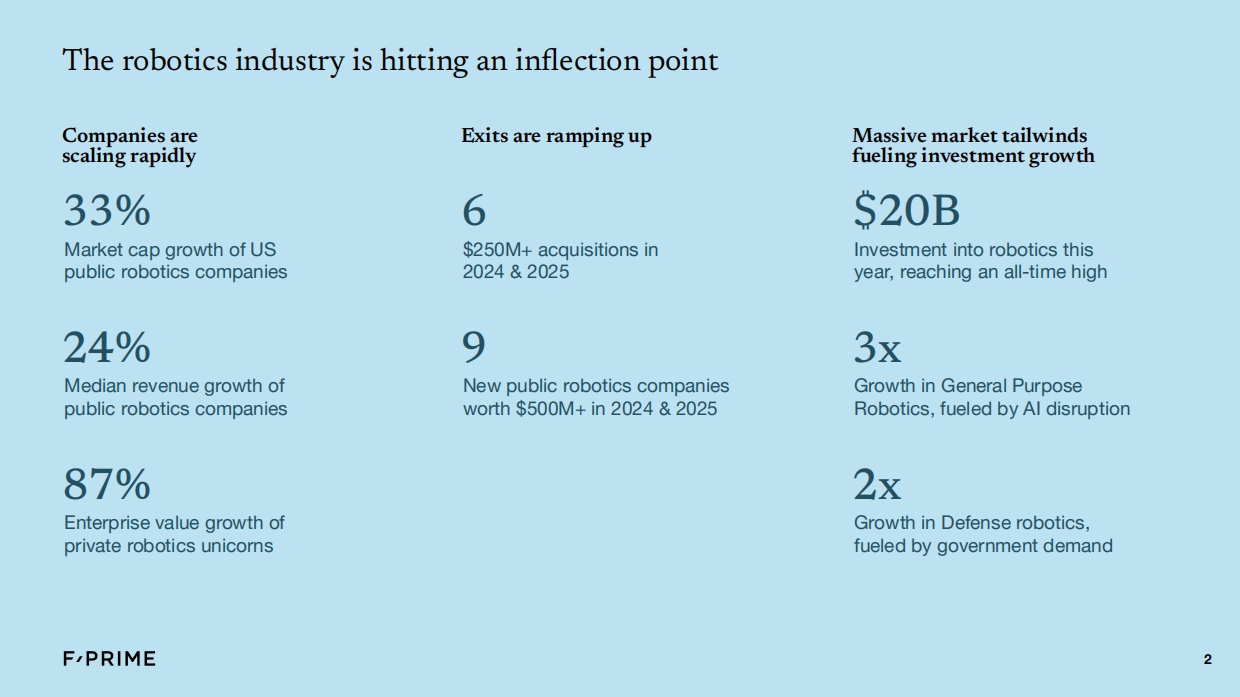 The robotics industry is hitting an inflection point

Companies are scaling rapidly

33%
Market cap growth of US public robotics companies

24%
Median revenue growth of public robotics companies

87%
Enterprise value growth of private robotics unicorns

Exits are ramping up

6
\$250M+ acquisitions in 2024 & 2025

9
New public robotics companies worth \$500M+ in 2024 & 2025

Massive market tailwinds fueling investment growth

\$20B
Investment into robotics this year, reaching an all-time high

3x
Growth in General Purpose Robotics, fueled by AI disruption

2x
Growth in Defense robotics, fueled by government demand

F/PRIME

2